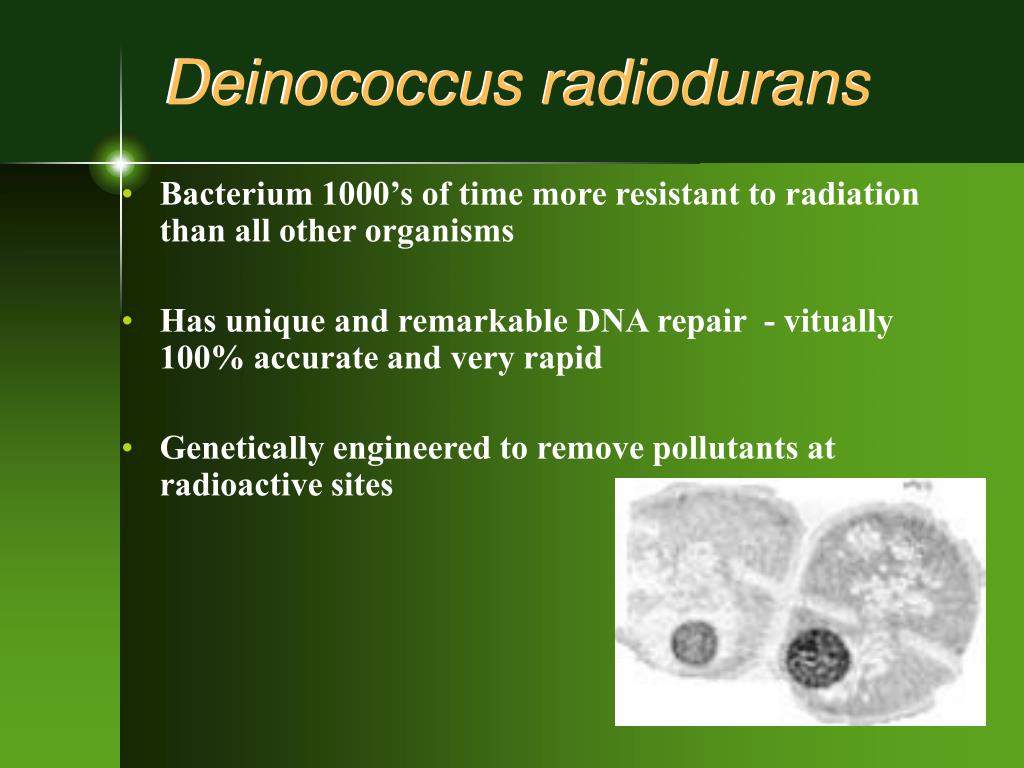 Deinococcus radiodurans

• Bacterium 1000’s of time more resistant to radiation than all other organisms

• Has unique and remarkable DNA repair - vitually 100% accurate and very rapid

• Genetically engineered to remove pollutants at radioactive sites